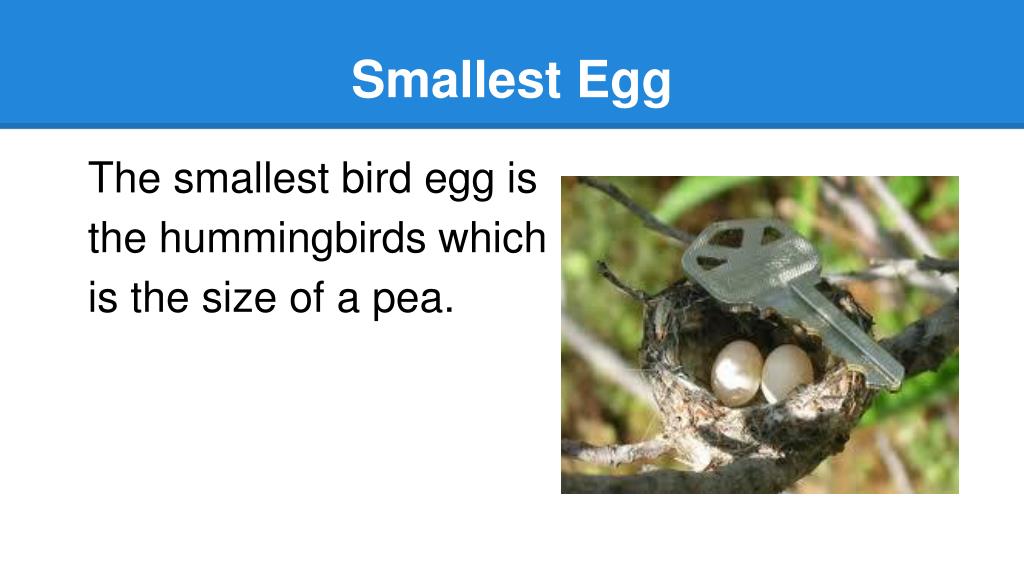 Smallest Egg

The smallest bird egg is the hummingbirds which is the size of a pea.